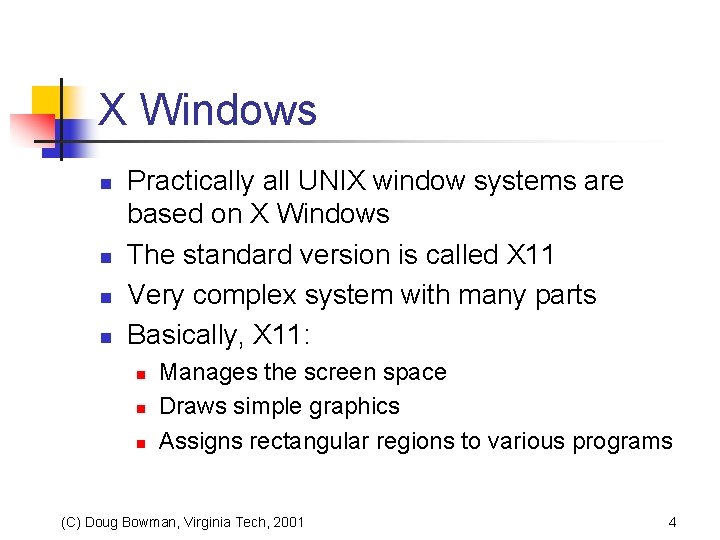 X Windows

- Practically all UNIX window systems are based on X Windows
- The standard version is called X11
- Very complex system with many parts
- Basically, X11:
  - Manages the screen space
  - Draws simple graphics
  - Assigns rectangular regions to various programs

(C) Doug Bowman, Virginia Tech, 2001

4